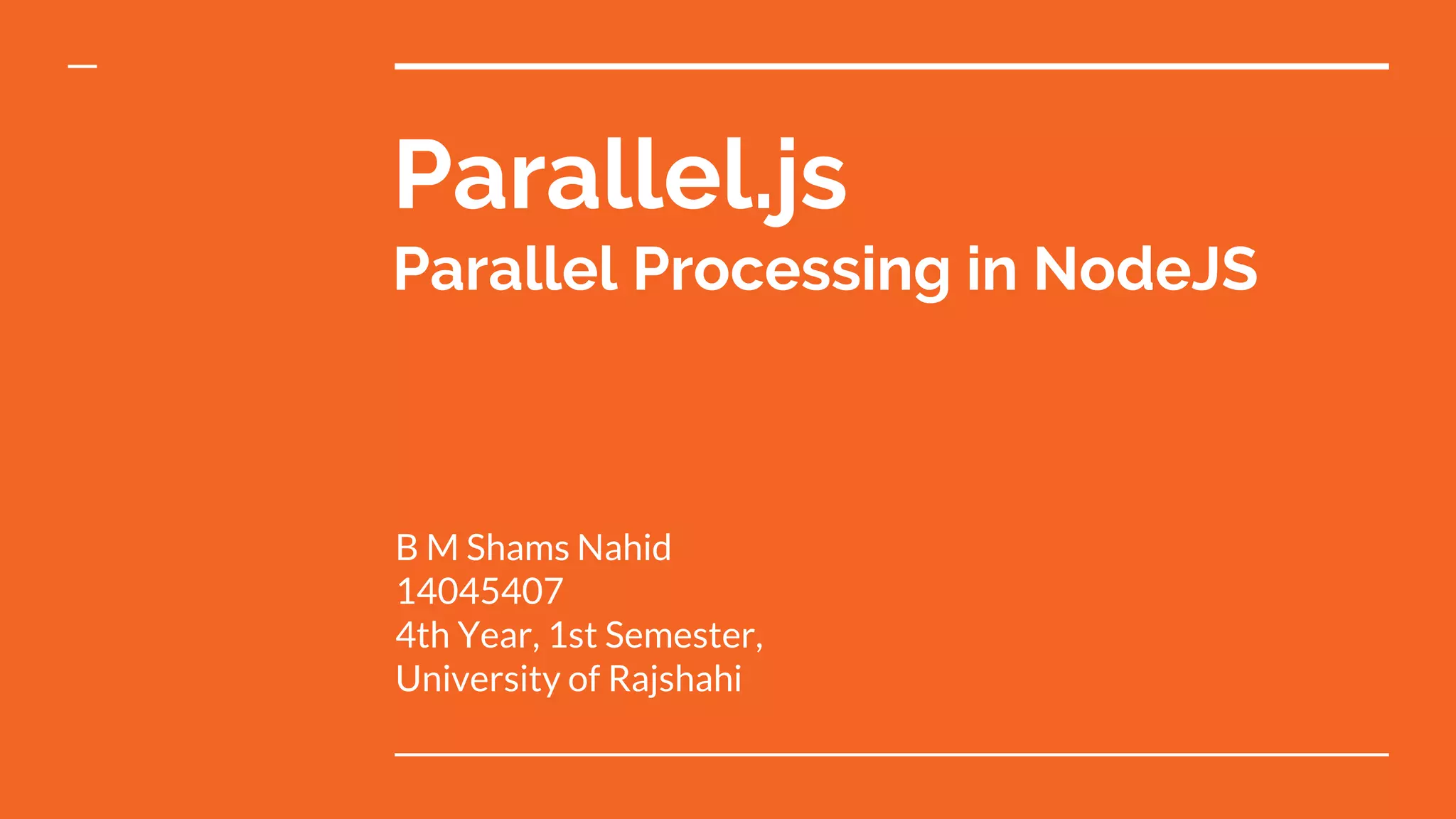 Parallel.js
Parallel Processing in NodeJS

B M Shams Nahid
14045407
4th Year, 1st Semester,
University of Rajshahi